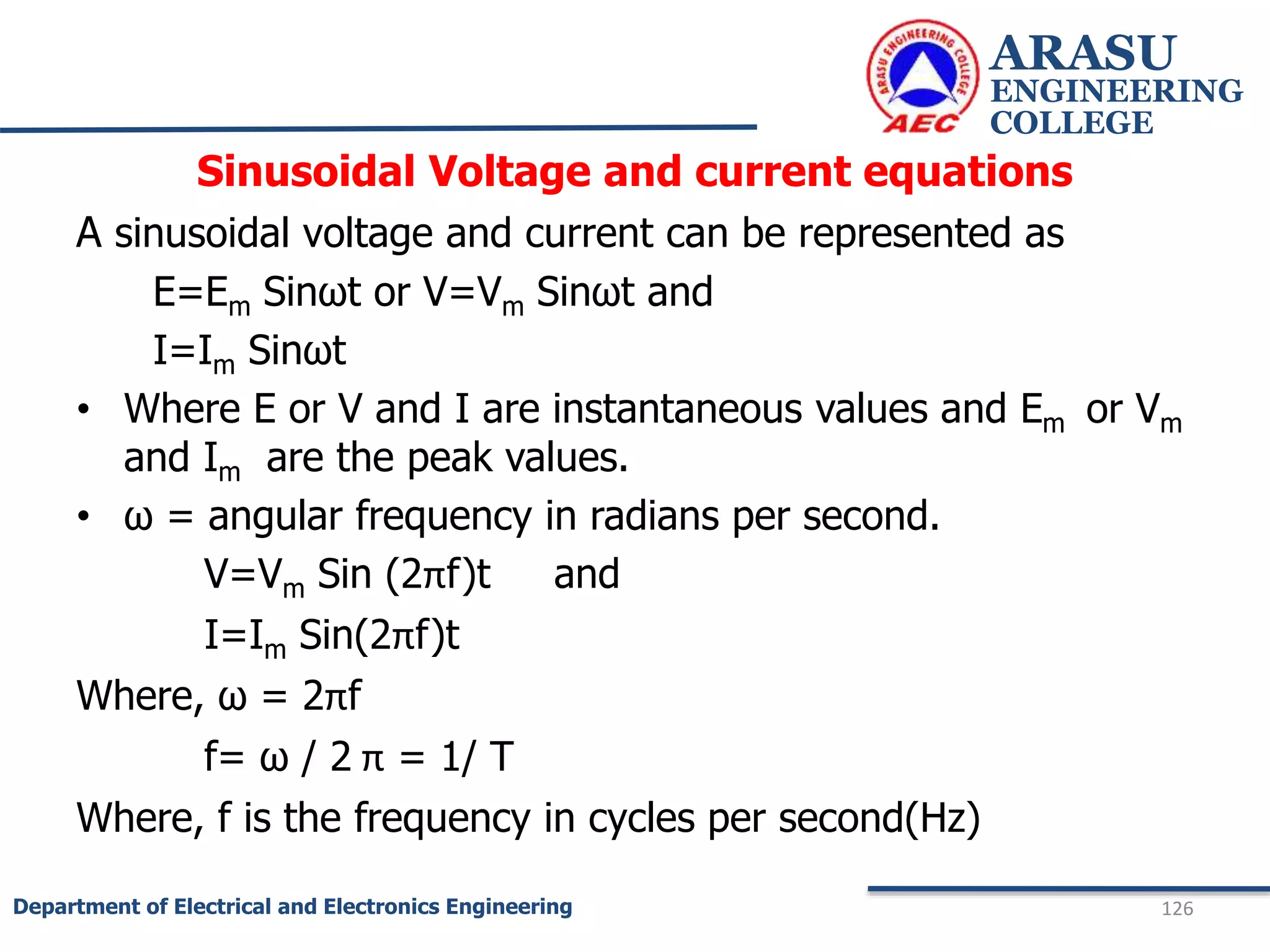 ARASU ENGINEERING COLLEGE AEC
ARASU
ENGINEERING
COLLEGE

Sinusoidal Voltage and current equations

A sinusoidal voltage and current can be represented as

$E=E_m$ Sinωt or $V=V_m$ Sinωt and

$I=I_m$ Sinωt

• Where E or V and I are instantaneous values and $E_m$ or $V_m$ and $I_m$ are the peak values.

• ω = angular frequency in radians per second.

$V=V_m$ Sin (2πf)t and

$I=I_m$ Sin(2πf)t

Where, ω = 2πf

f= ω / 2 π = 1/ T

Where, f is the frequency in cycles per second(Hz)

Department of Electrical and Electronics Engineering

126